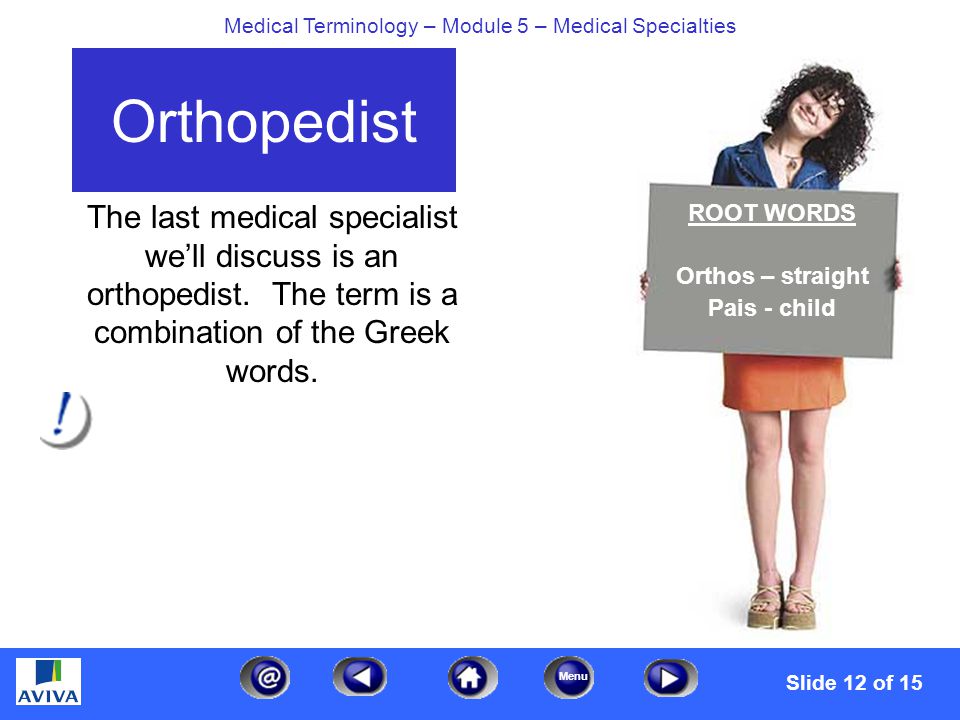 Medical Terminology – Module 5 – Medical Specialties

Orthopedist

The last medical specialist we'll discuss is an orthopedist. The term is a combination of the Greek words.

!

ROOT WORDS

Orthos – straight
Pais - child

AVIVA

@

Menu

Slide 12 of 15